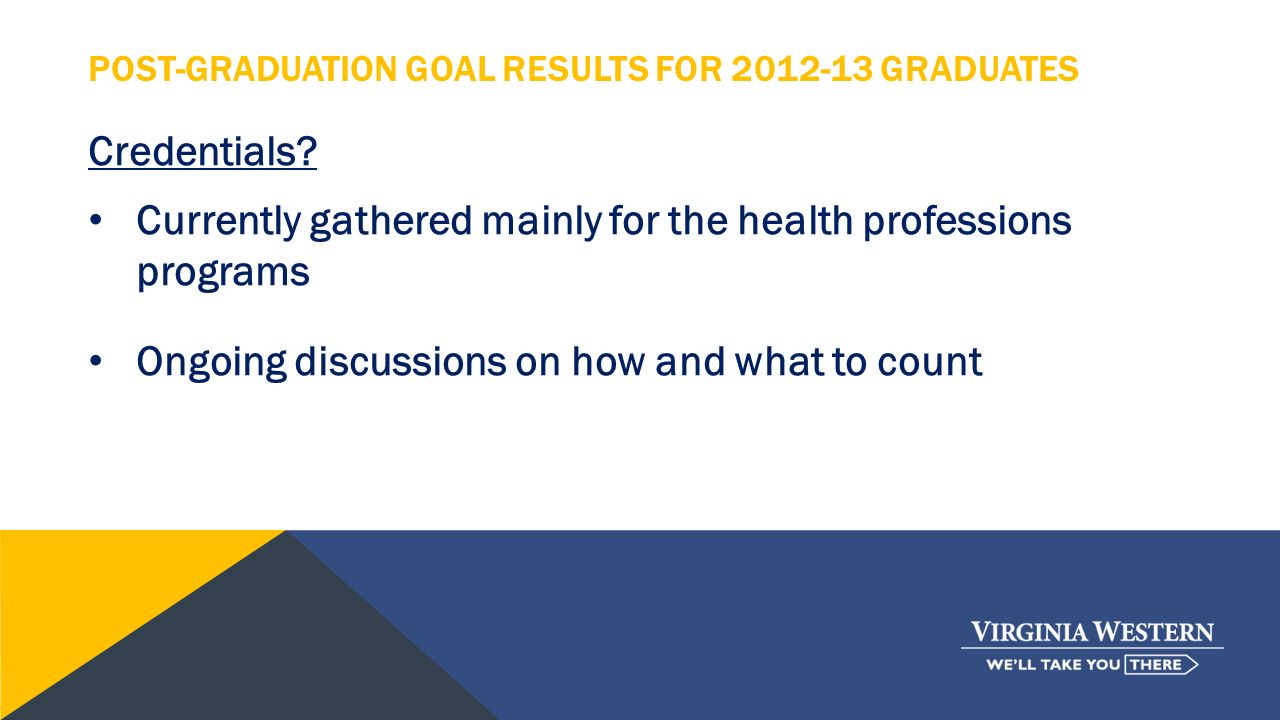 POST-GRADUATION GOAL RESULTS FOR 2012-13 GRADUATES

Credentials?

• Currently gathered mainly for the health professions programs

• Ongoing discussions on how and what to count

VIRGINIA WESTERN
WE'LL TAKE YOU THERE